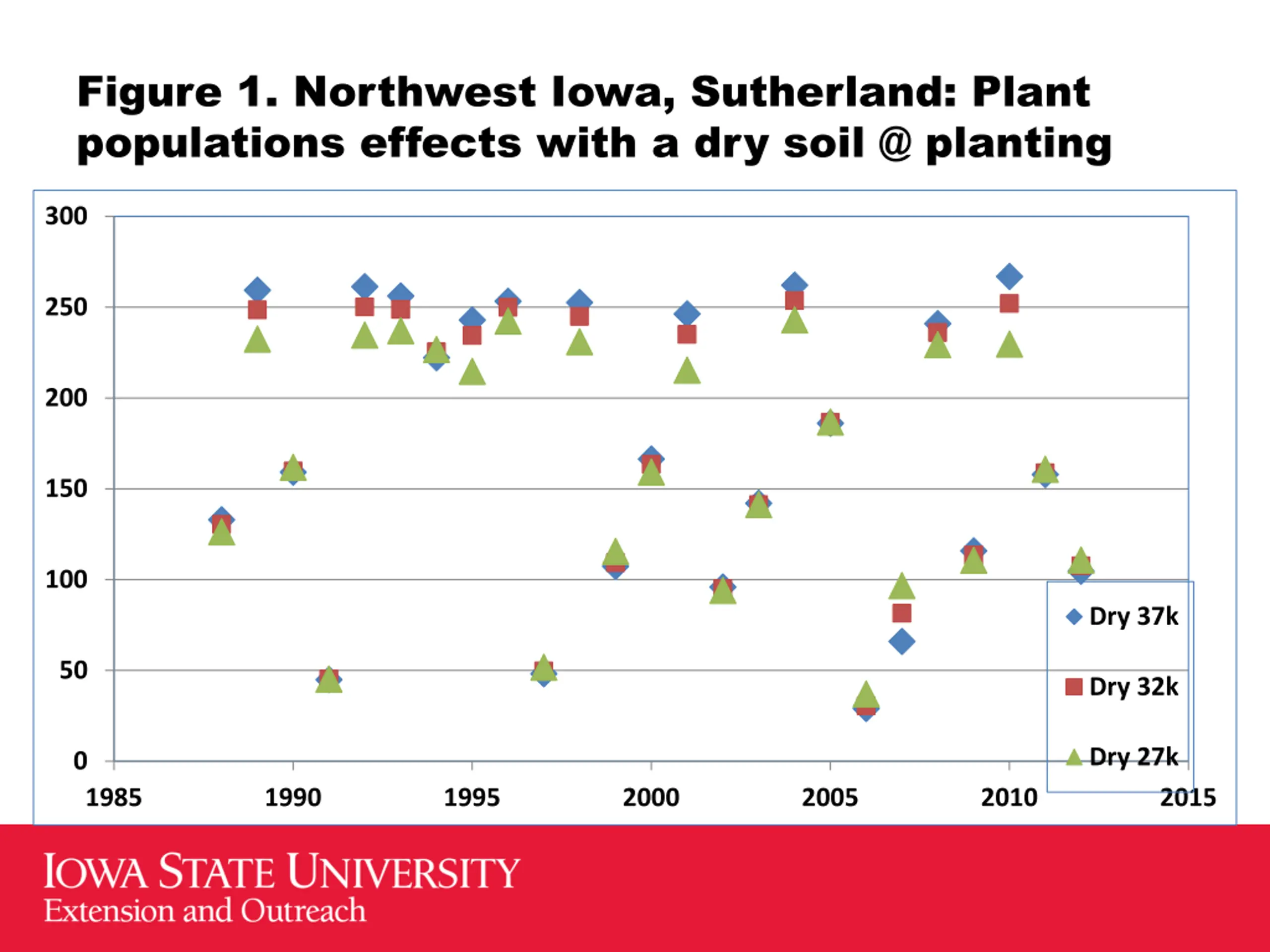 Figure 1. Northwest Iowa, Sutherland: Plant populations effects with a dry soil @ planting

300
250
200
150
100
50
0
1985
1990
1995
2000
2005
2010
2015

Dry 37k
Dry 32k
Dry 27k

IOWA STATE UNIVERSITY
Extension and Outreach